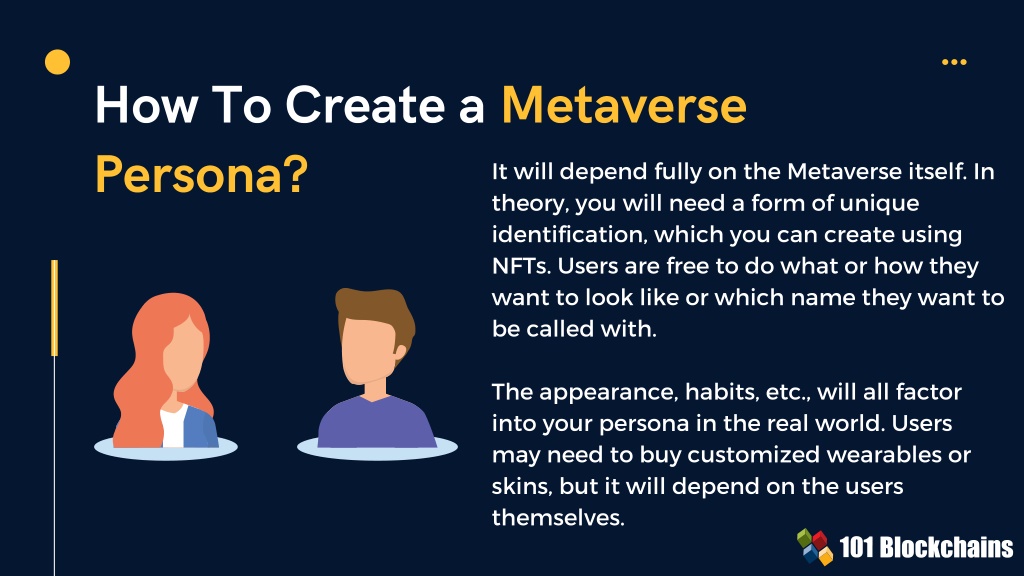 How To Create a Metaverse Persona?

It will depend fully on the Metaverse itself. In theory, you will need a form of unique identification, which you can create using NFTs. Users are free to do what or how they want to look like or which name they want to be called with.

The appearance, habits, etc., will all factor into your persona in the real world. Users may need to buy customized wearables or skins, but it will depend on the users themselves.

101 Blockchains